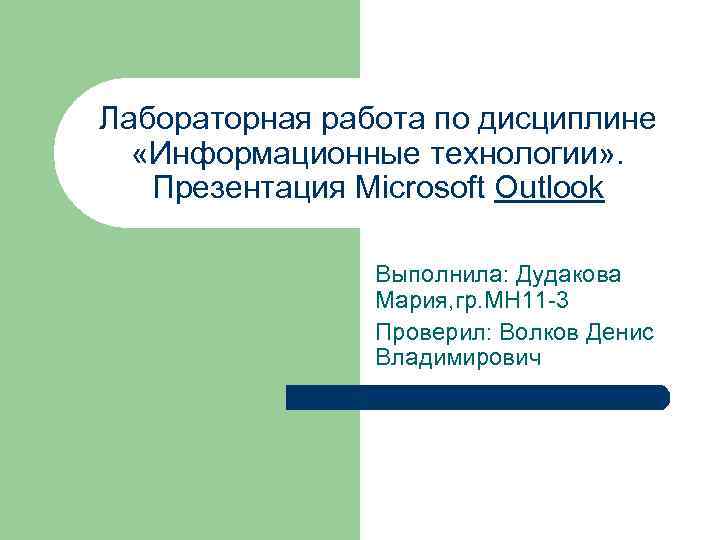 Лабораторная работа по дисциплине «Информационные технологии». Презентация Microsoft Outlook

Выполнила: Дудакова Мария,гр.МН11-3

Проверил: Волков Денис Владимирович